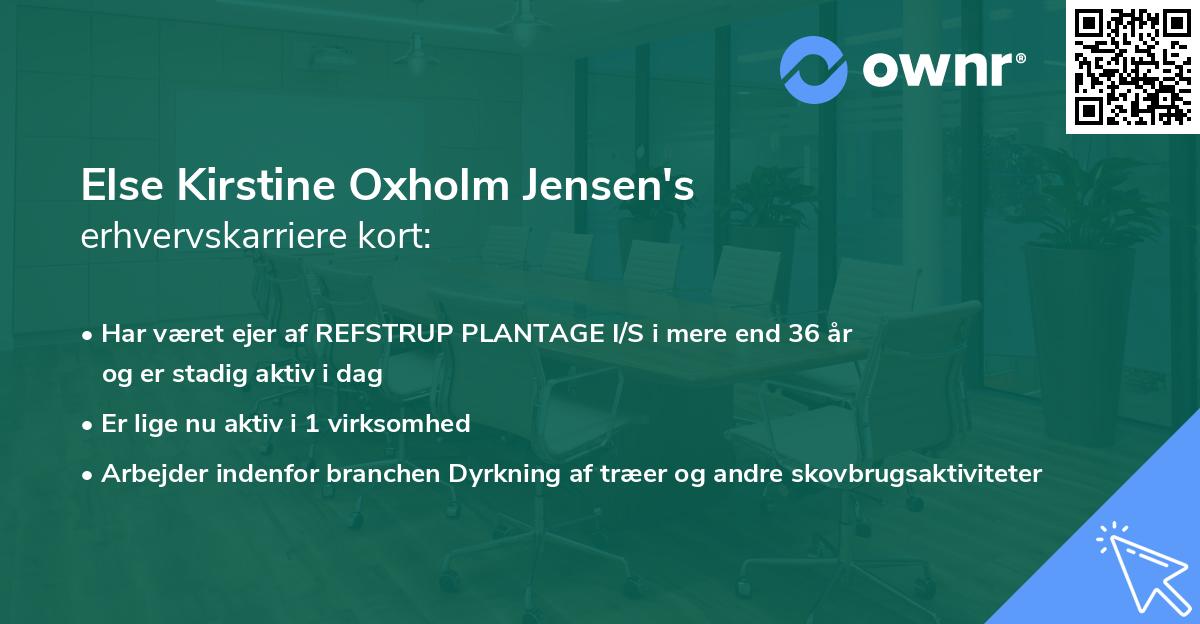 ownr®

Else Kirstine Oxholm Jensen's
erhvervskarriere kort:

• Har været ejer af REFSTRUP PLANTAGE I/S i mere end 36 år og er stadig aktiv i dag
• Er lige nu aktiv i 1 virksomhed
• Arbejder indenfor branchen Dyrkning af træer og andre skovbrugsaktiviteter